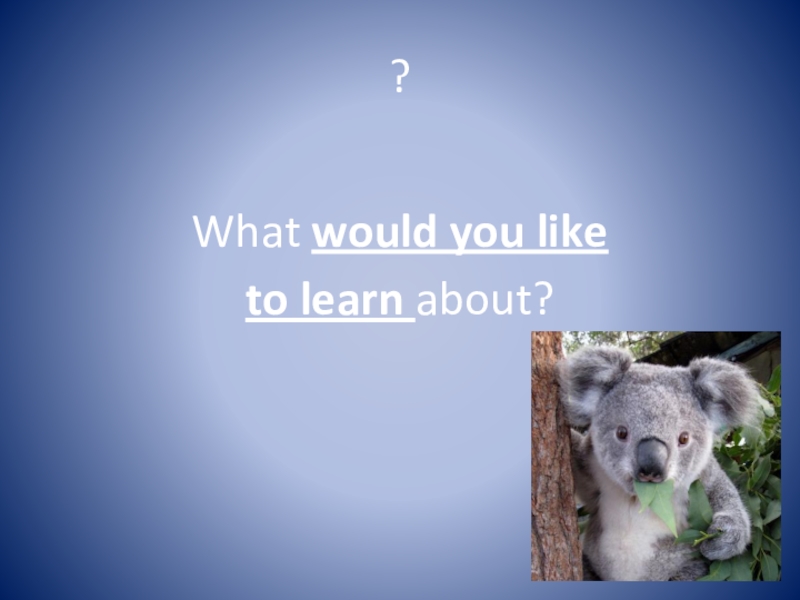 ?

What would you like to learn about?